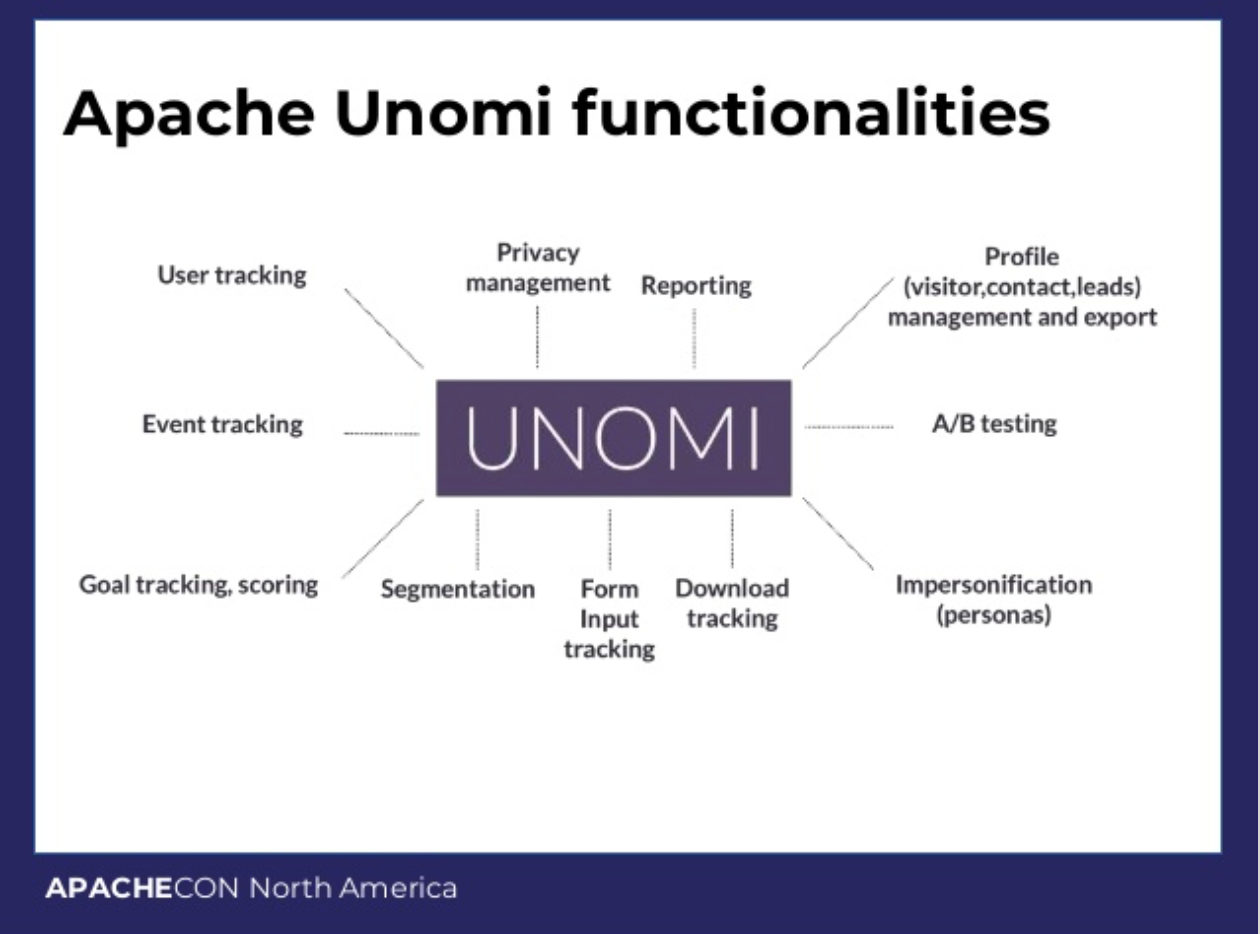 Apache Unomi functionalities

User tracking

Privacy management

Reporting

Profile
(visitor,contact,leads)
management and export

Event tracking

UNOMI

A/B testing

Goal tracking, scoring

Segmentation

Form
Input
tracking

Download
tracking

Impersonification
(personas)

APACHECON North America